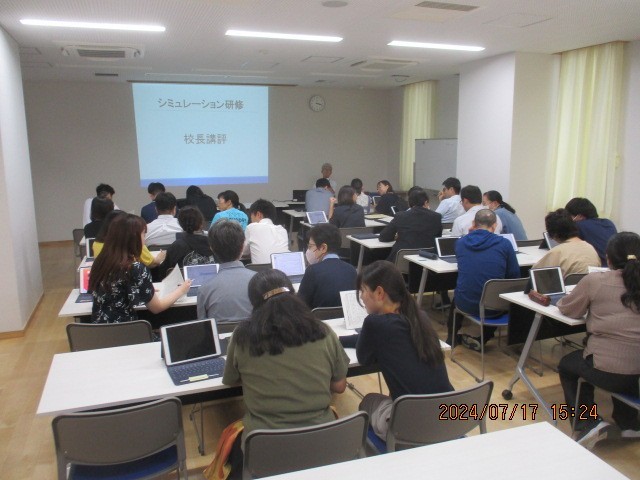 シミュレーション研修

校長講評

2024/07/17 15:24